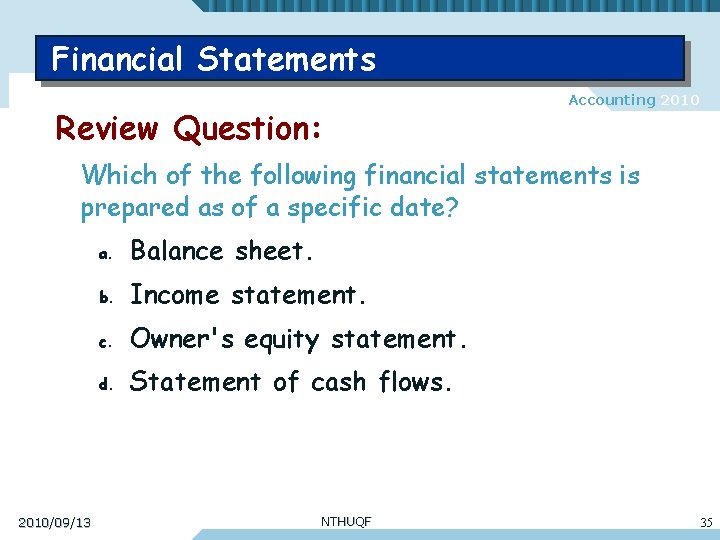 Financial Statements

Accounting 2010

Review Question:

Which of the following financial statements is prepared as of a specific date?

a. Balance sheet.

b. Income statement.

c. Owner's equity statement.

d. Statement of cash flows.

2010/09/13 NTHUQF 35